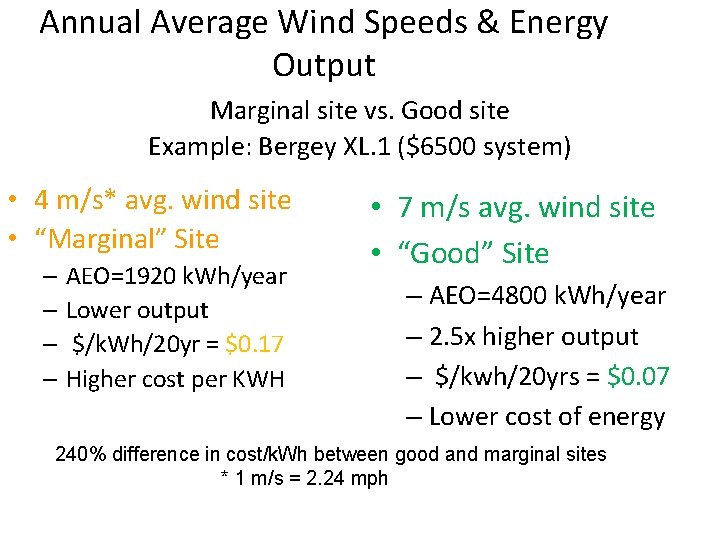 Annual Average Wind Speeds & Energy Output

Marginal site vs. Good site
Example: Bergey XL.1 ($6500 system)

• 4 m/s* avg. wind site
• "Marginal" Site
– AEO=1920 kWh/year
– Lower output
– $/kWh/20yr = $0.17
– Higher cost per KWH

• 7 m/s avg. wind site
• "Good" Site
– AEO=4800 kWh/year
– 2.5x higher output
– $/kwh/20yrs = $0.07
– Lower cost of energy

240% difference in cost/kWh between good and marginal sites
* 1 m/s = 2.24 mph